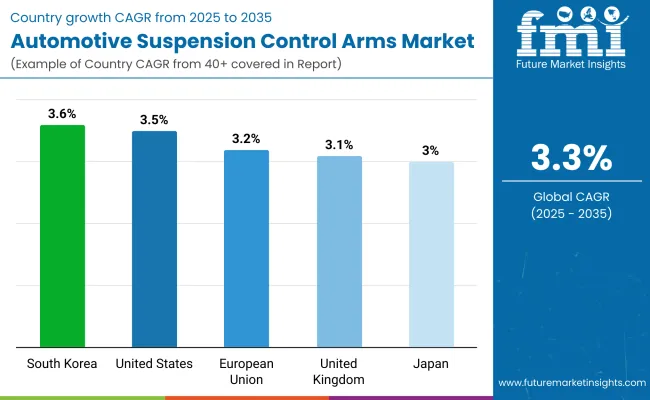 Country growth CAGR from 2025 to 2035

Automotive Suspension Control Arms Market

(Example of Country CAGR from 40+ covered in Report)

fmi
Future Market Insights

3.6%
3.5%
3.2%
3.1%
3%

South Korea
United States
European Union
United Kingdom
Japan

3.3%
Global CAGR
(2025 - 2035)

www.futuremarketinsights.com